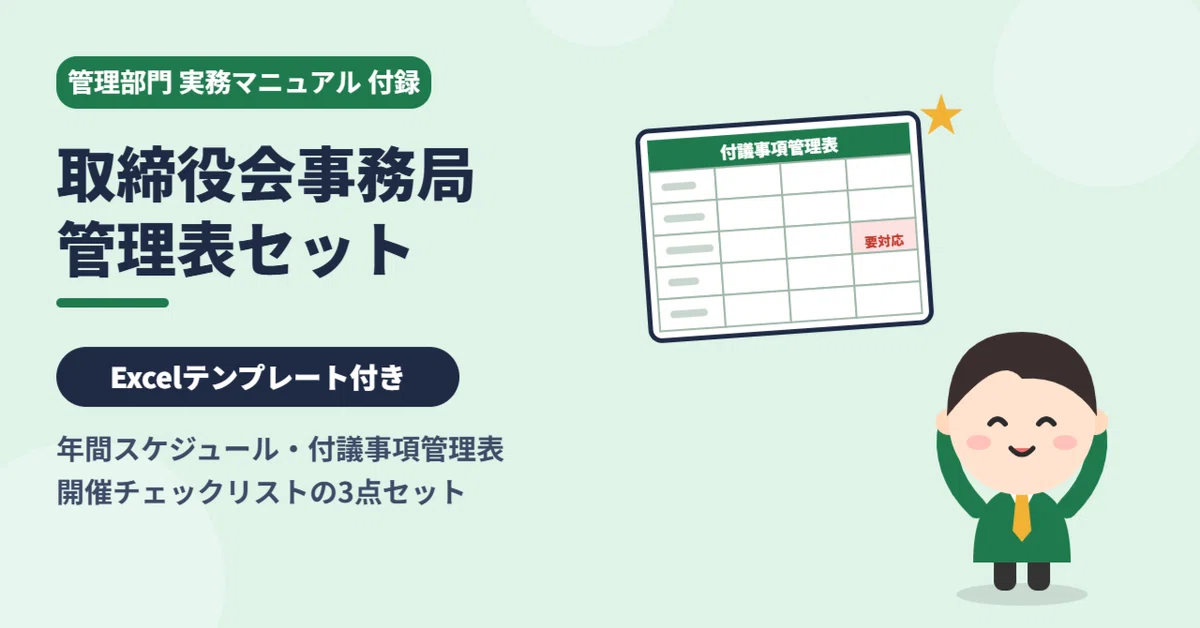 管理部門 実務マニュアル 付録

取締役会事務局
管理表セット

Excelテンプレート付き

年間スケジュール・付議事項管理表
開催チェックリストの3点セット

付議事項管理表

要対応